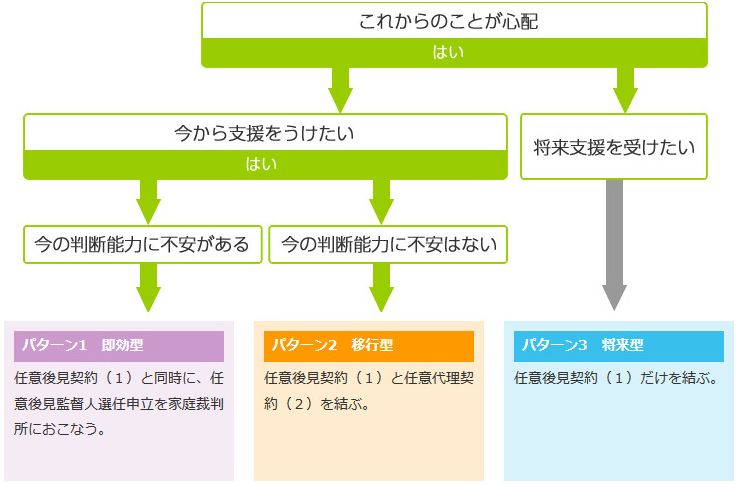 これからのことが心配

はい

今から支援をうけたい

はい

将来支援を受けたい

今の判断能力に不安がある

今の判断能力に不安はない

パターン1　即効型

任意後見契約（1）と同時に、任意後見監督人選任申立を家庭裁判所におこなう。

パターン2　移行型

任意後見契約（1）と任意代理契約（2）を結ぶ。

パターン3　将来型

任意後見契約（1）だけを結ぶ。